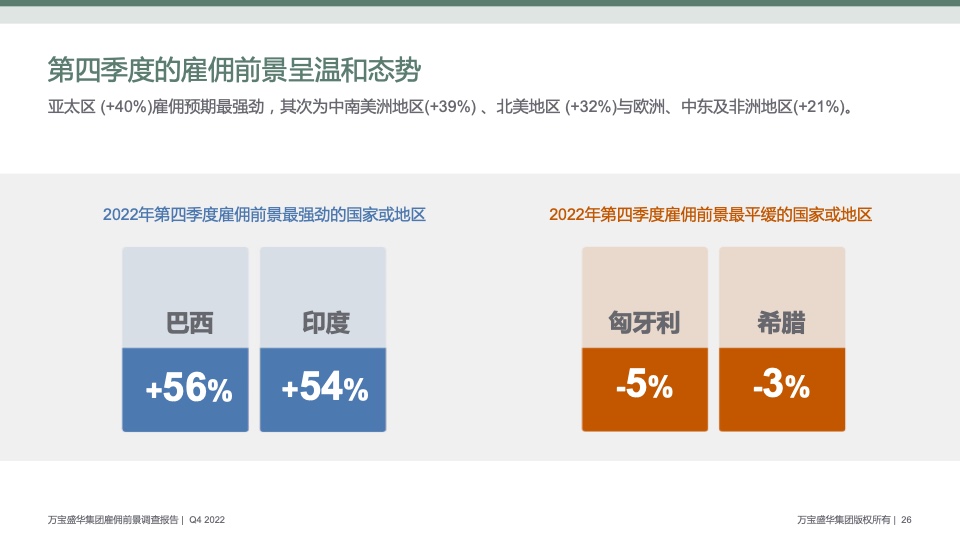 第四季度的雇佣前景呈温和态势

亚太区 (+40%)雇佣预期最强劲，其次为中南美洲地区(+39%) 、北美地区 (+32%)与欧洲、中东及非洲地区(+21%)。

2022年第四季度雇佣前景最强劲的国家或地区

巴西
+56%

印度
+54%

2022年第四季度雇佣前景最平缓的国家或地区

匈牙利
-5%

希腊
-3%

万宝盛华集团雇佣前景调查报告 | Q4 2022

万宝盛华集团版权所有 | 26